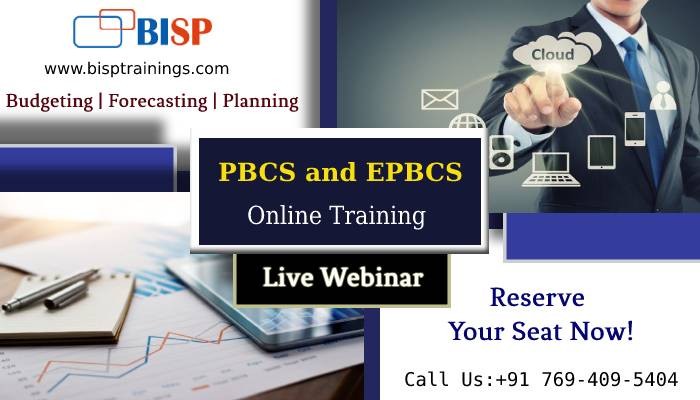 BISP
www.bisptrainings.com
Budgeting | Forecasting | Planning

Cloud

PBCS and EPBCS
Online Training

Live Webinar

Reserve
Your Seat Now!

Call Us:+91 769-409-5404